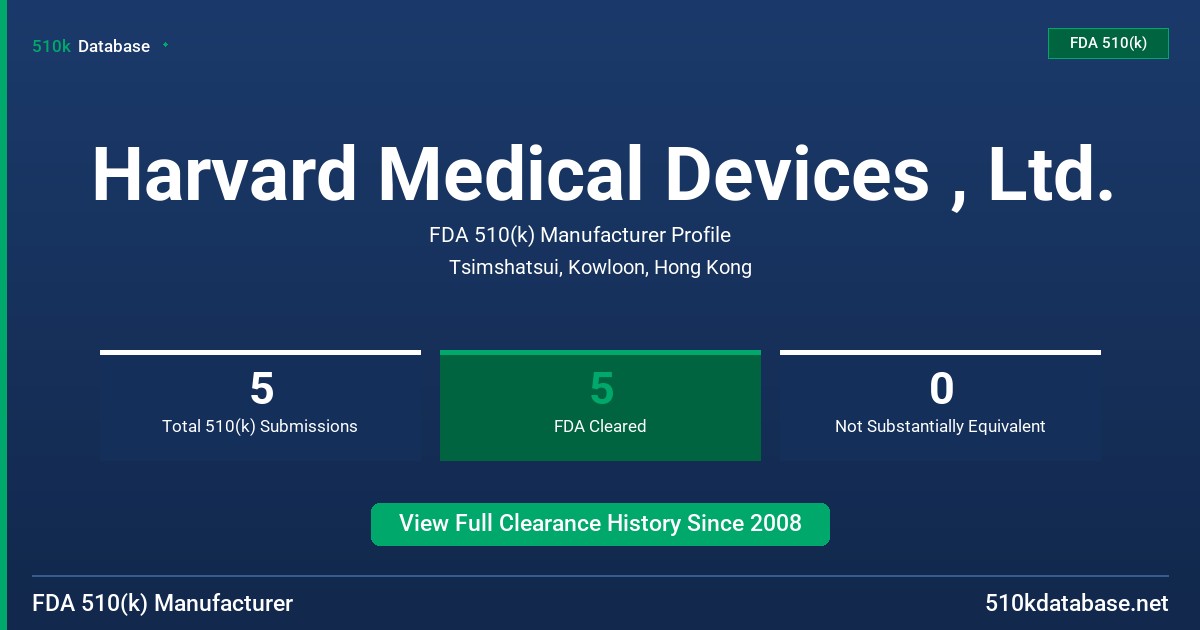 510k Database

FDA 510(k)

Harvard Medical Devices , Ltd.

FDA 510(k) Manufacturer Profile

Tsimshatsui, Kowloon, Hong Kong

5
Total 510(k) Submissions

5
FDA Cleared

0
Not Substantially Equivalent

View Full Clearance History Since 2008

FDA 510(k) Manufacturer

510kdatabase.net